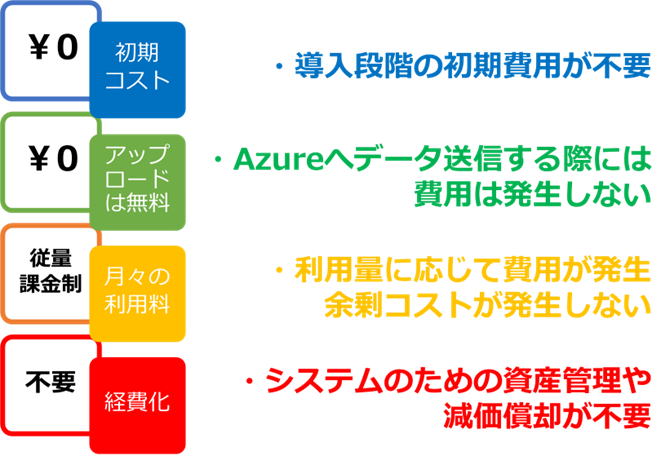 ¥０

初期コスト

・導入段階の初期費用が不要

¥０

アップロードは無料

・Azureへデータ送信する際には費用は発生しない

従量課金制

月々の利用料

・利用量に応じて費用が発生 余剰コストが発生しない

不要

経費化

・システムのための資産管理や減価償却が不要